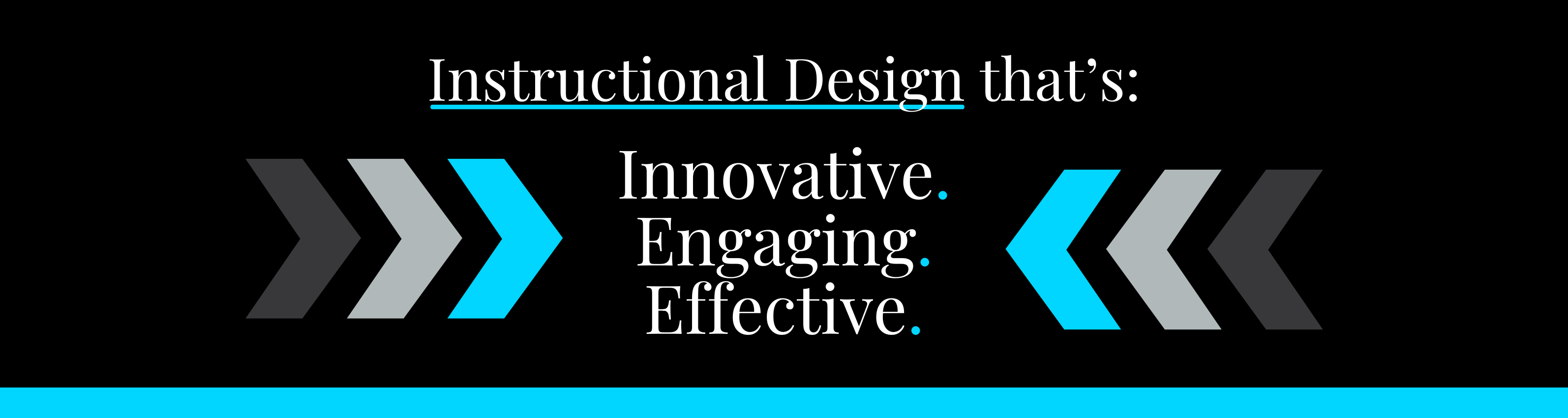 Instructional Design that’s:

Innovative.
Engaging.
Effective.